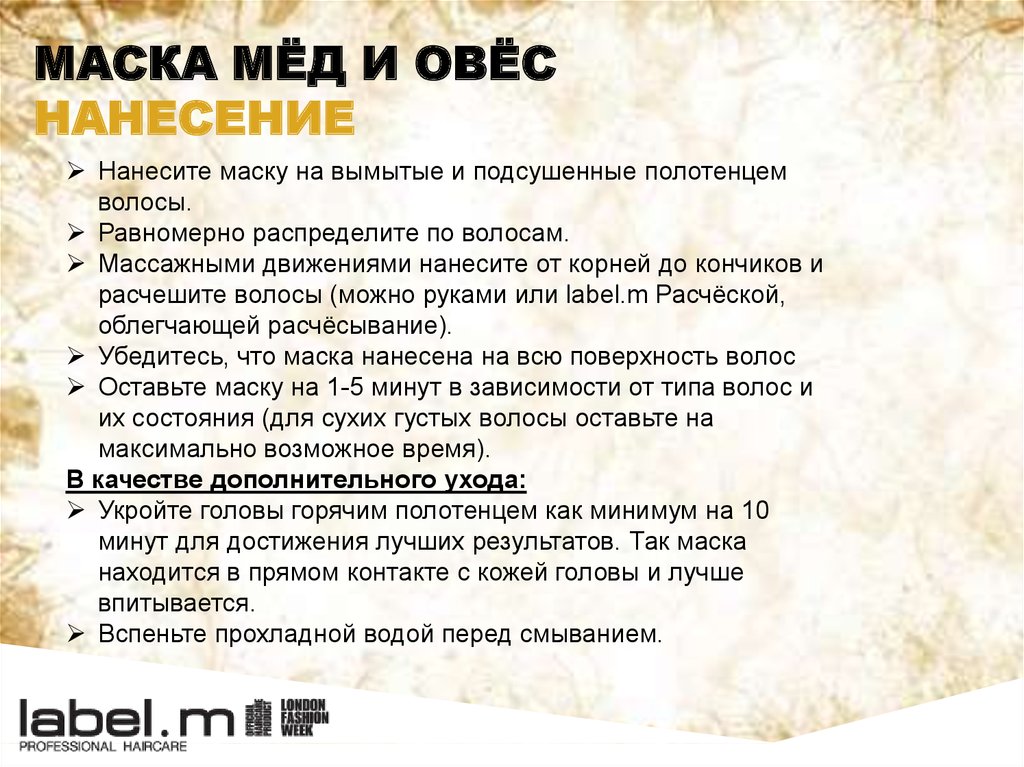 МАСКА МЁД И ОВЁС
НАНЕСЕНИЕ

➢ Нанесите маску на вымытые и подсушенные полотенцем волосы.
➢ Равномерно распределите по волосам.
➢ Массажными движениями нанесите от корней до кончиков и расчешите волосы (можно руками или label.m Расчёской, облегчающей расчёсывание).
➢ Убедитесь, что маска нанесена на всю поверхность волос
➢ Оставьте маску на 1-5 минут в зависимости от типа волос и их состояния (для сухих густых волосы оставьте на максимально возможное время).

В качестве дополнительного ухода:
➢ Укройте головы горячим полотенцем как минимум на 10 минут для достижения лучших результатов. Так маска находится в прямом контакте с кожей головы и лучше впитывается.
➢ Вспеньте прохладной водой перед смыванием.

label.m
PROFESSIONAL HAIRCARE
OFFICIAL HAIRCARE PRODUCT
LONDON FASHION WEEK